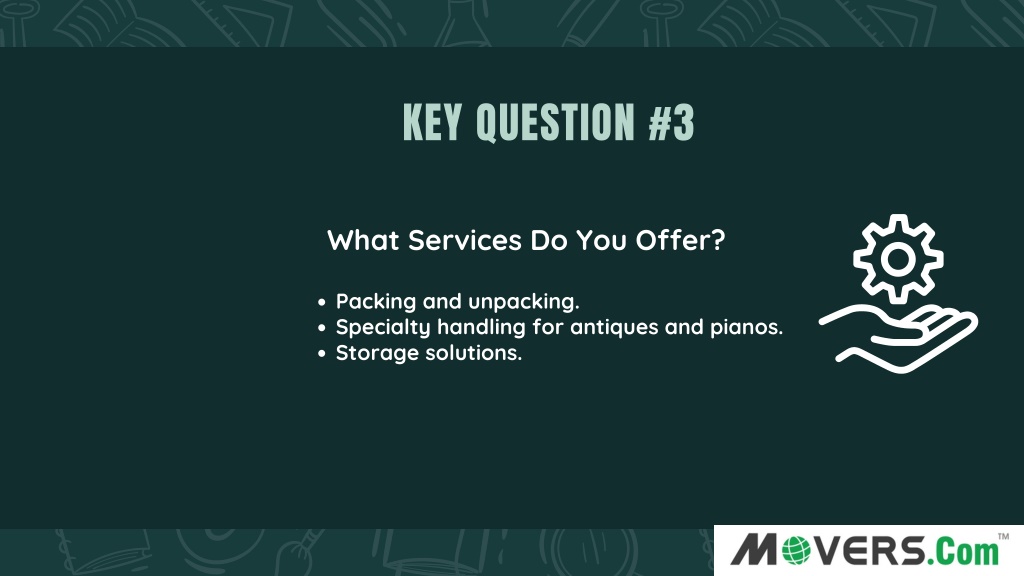 KEY QUESTION #3

What Services Do You Offer?

• Packing and unpacking.
• Specialty handling for antiques and pianos.
• Storage solutions.

MOVERS.Com™